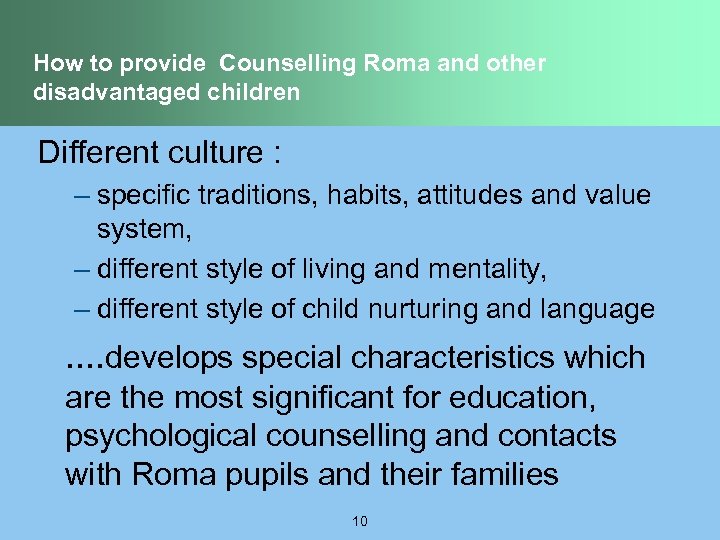 How to provide  Counselling Roma and other disadvantaged children

Different culture :

– specific traditions, habits, attitudes and value system,
– different style of living and mentality,
– different style of child nurturing and language

....develops special characteristics which are the most significant for education, psychological counselling and contacts with Roma pupils and their families

10